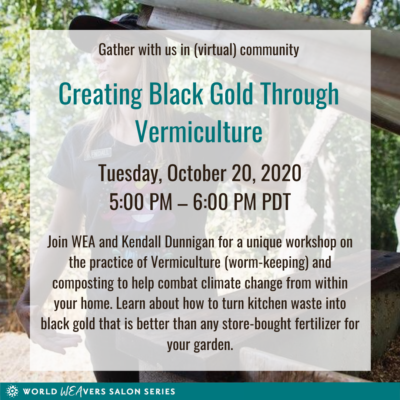 Gather with us in (virtual) community

Creating Black Gold Through Vermiculture

Tuesday, October 20, 2020
5:00 PM – 6:00 PM PDT

Join WEA and Kendall Dunnigan for a unique workshop on the practice of Vermiculture (worm-keeping) and composting to help combat climate change from within your home. Learn about how to turn kitchen waste into black gold that is better than any store-bought fertilizer for your garden.

WORLD WEAVERS SALON SERIES